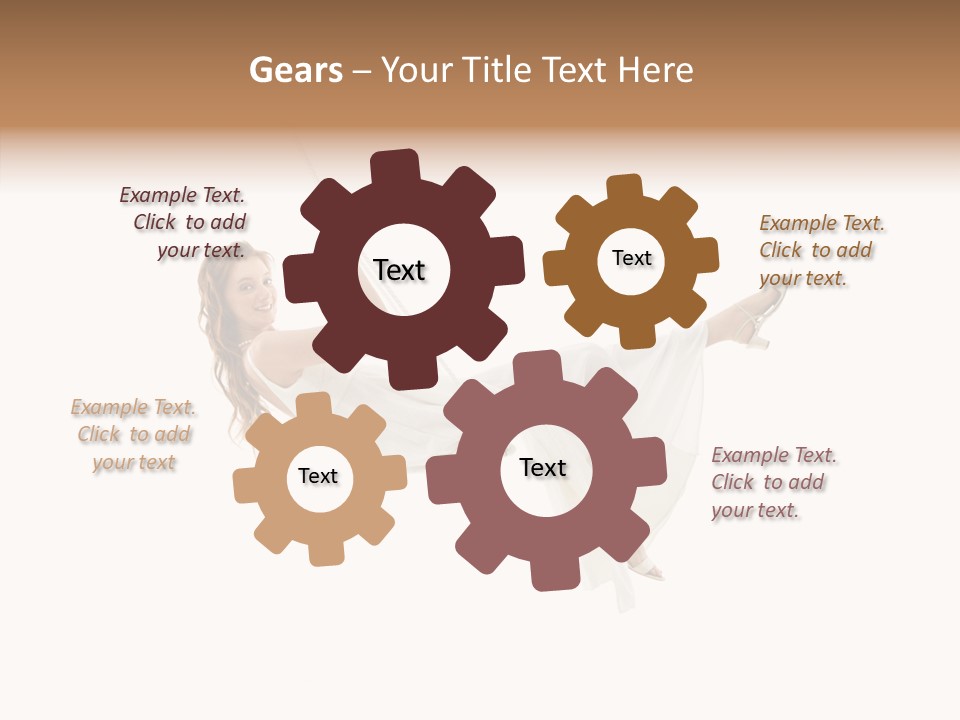 Gears – Your Title Text Here

Example Text. Click to add your text.

Text

Text

Example Text. Click to add your text.

Example Text. Click to add your text

Text

Text

Example Text. Click to add your text.